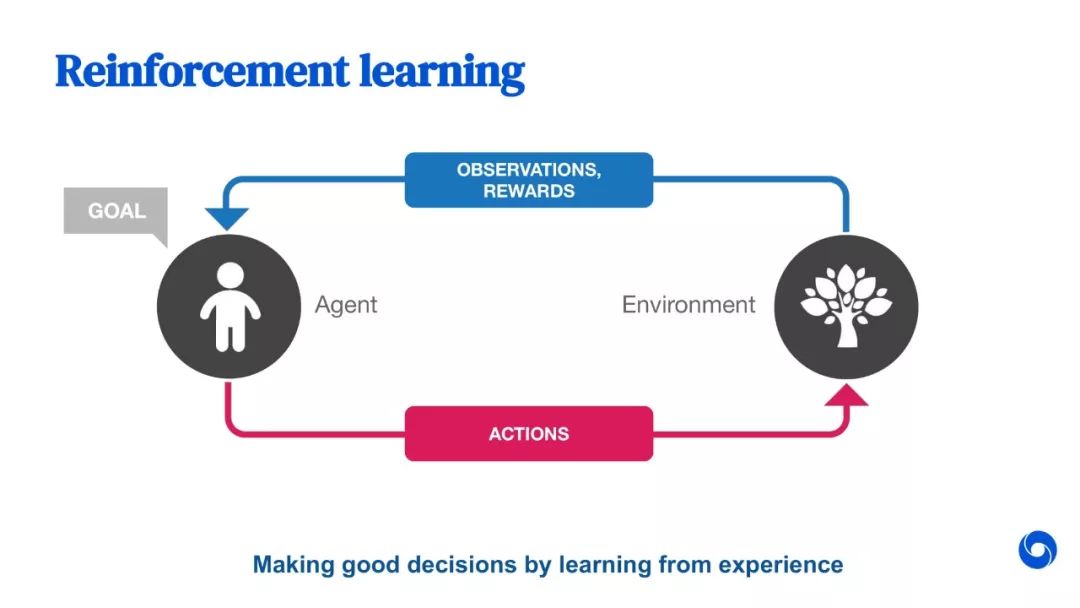 Reinforcement learning

OBSERVATIONS, REWARDS

GOAL

Agent

Environment

ACTIONS

Making good decisions by learning from experience